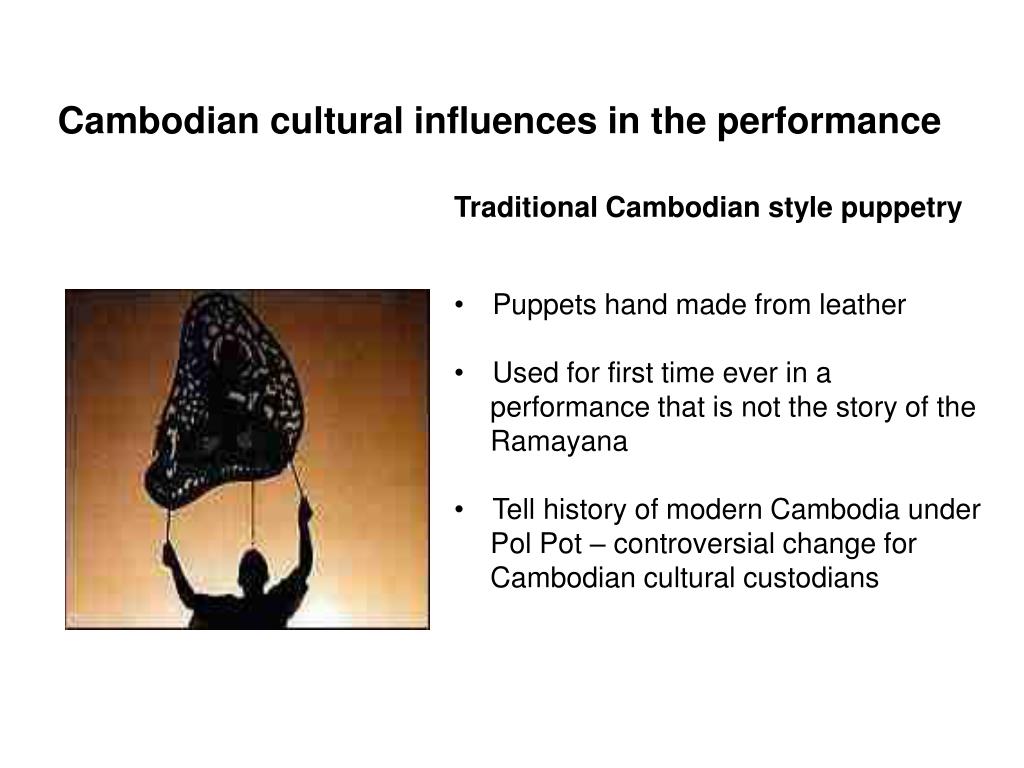 Cambodian cultural influences in the performance

Traditional Cambodian style puppetry

• Puppets hand made from leather

• Used for first time ever in a performance that is not the story of the Ramayana

• Tell history of modern Cambodia under Pol Pot – controversial change for Cambodian cultural custodians